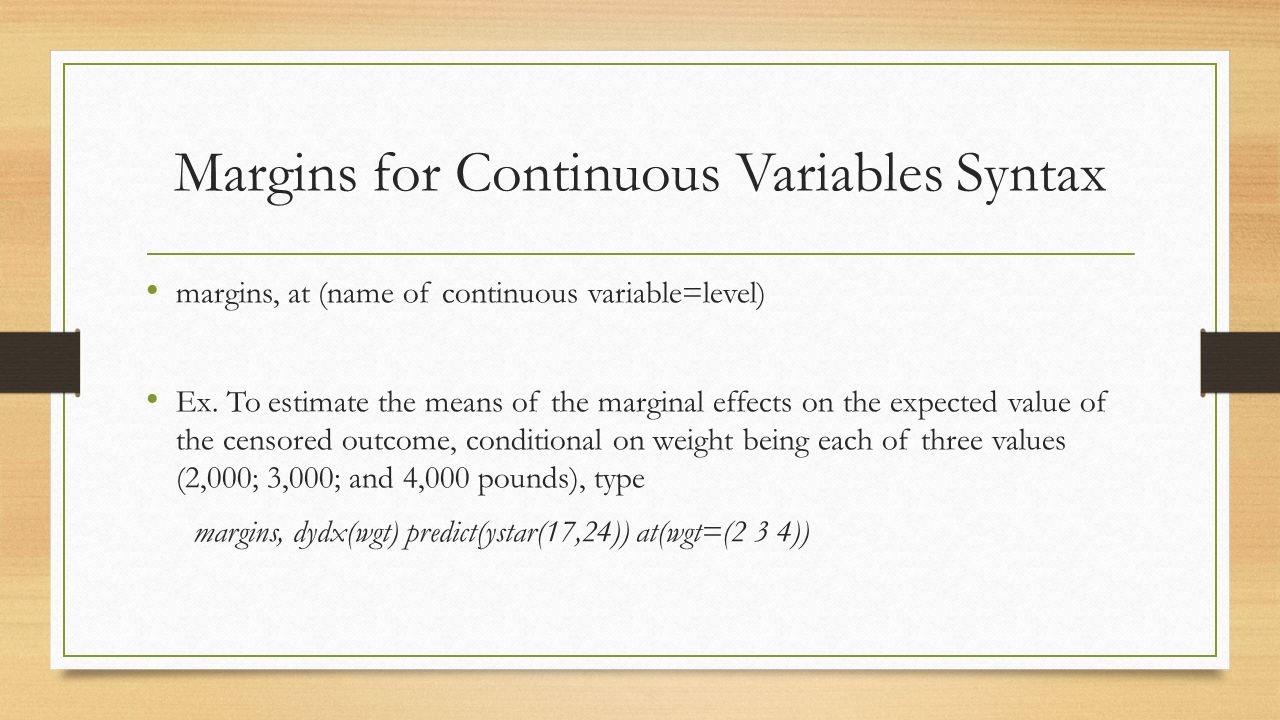 Margins for Continuous Variables Syntax

• margins, at (name of continuous variable=level)

• Ex. To estimate the means of the marginal effects on the expected value of the censored outcome, conditional on weight being each of three values (2,000; 3,000; and 4,000 pounds), type

margins, dydx(wgt) predict(ystar(17,24)) at(wgt=(2 3 4))